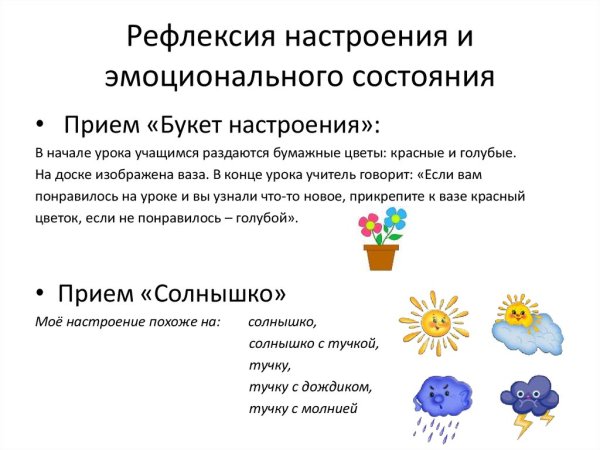 Рефлексия настроения и эмоционального состояния

• Прием «Букет настроения»:

В начале урока учащимся раздаются бумажные цветы: красные и голубые. На доске изображена ваза. В конце урока учитель говорит: «Если вам понравилось на уроке и вы узнали что-то новое, прикрепите к вазе красный цветок, если не понравилось – голубой».

• Прием «Солнышко»

Моё настроение похоже на: солнышко,
солнышко с тучкой,
тучку,
тучку с дождиком,
тучку с молнией